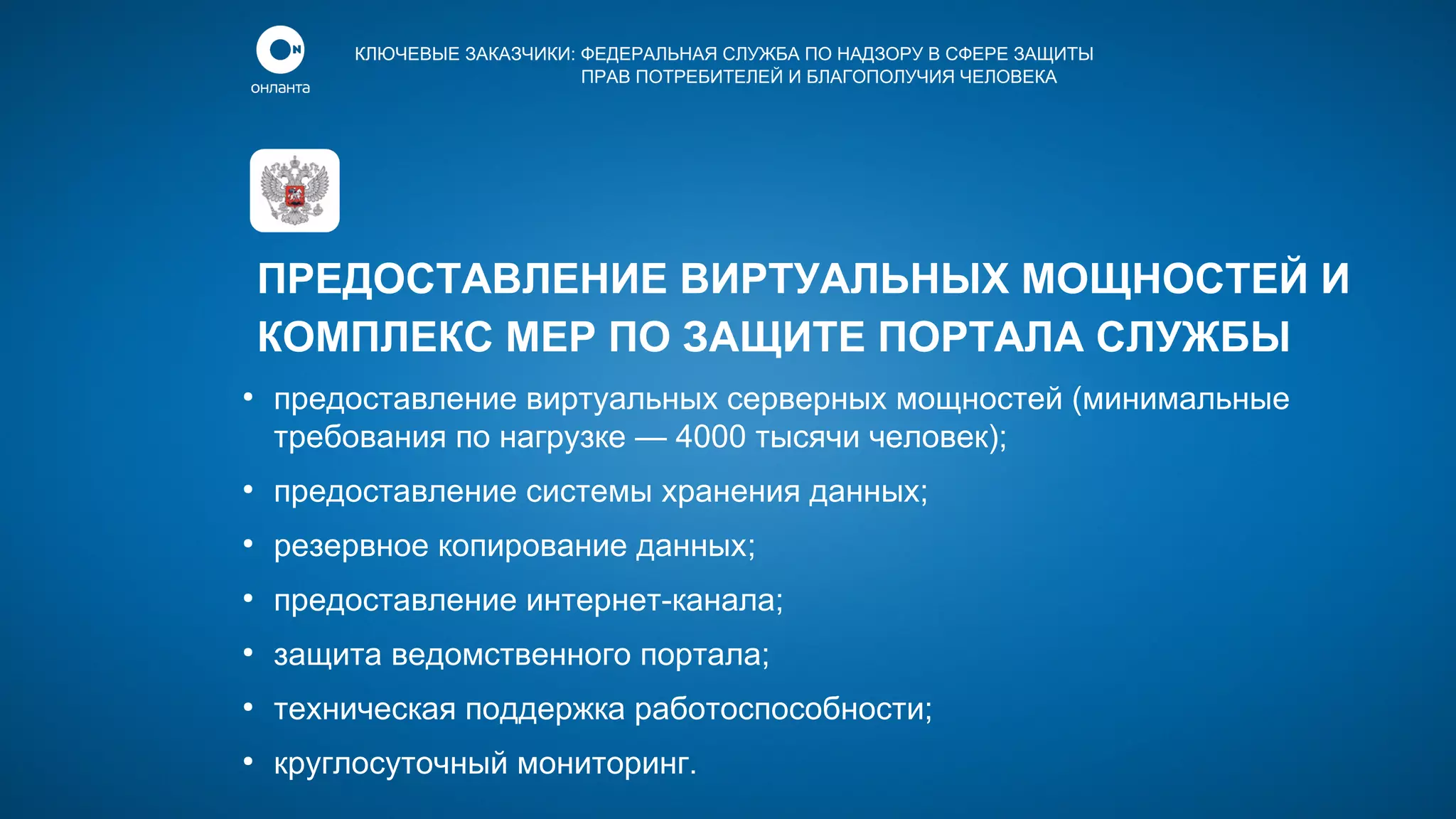 ON
онланта

КЛЮЧЕВЫЕ ЗАКАЗЧИКИ: ФЕДЕРАЛЬНАЯ СЛУЖБА ПО НАДЗОРУ В СФЕРЕ ЗАЩИТЫ ПРАВ ПОТРЕБИТЕЛЕЙ И БЛАГОПОЛУЧИЯ ЧЕЛОВЕКА

ПРЕДОСТАВЛЕНИЕ ВИРТУАЛЬНЫХ МОЩНОСТЕЙ И КОМПЛЕКС МЕР ПО ЗАЩИТЕ ПОРТАЛА СЛУЖБЫ

• предоставление виртуальных серверных мощностей (минимальные требования по нагрузке — 4000 тысячи человек);
• предоставление системы хранения данных;
• резервное копирование данных;
• предоставление интернет-канала;
• защита ведомственного портала;
• техническая поддержка работоспособности;
• круглосуточный мониторинг.